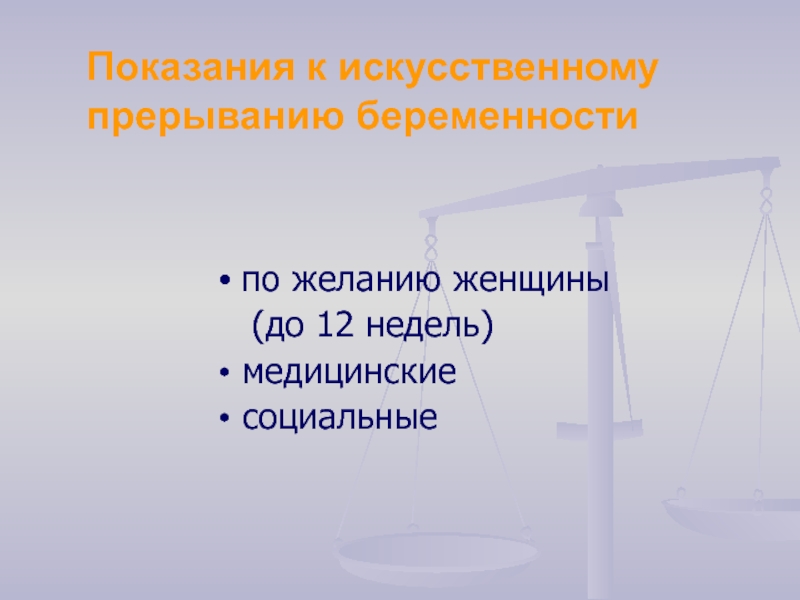 Показания к искусственному прерыванию беременности

• по желанию женщины (до 12 недель)
• медицинские
• социальные